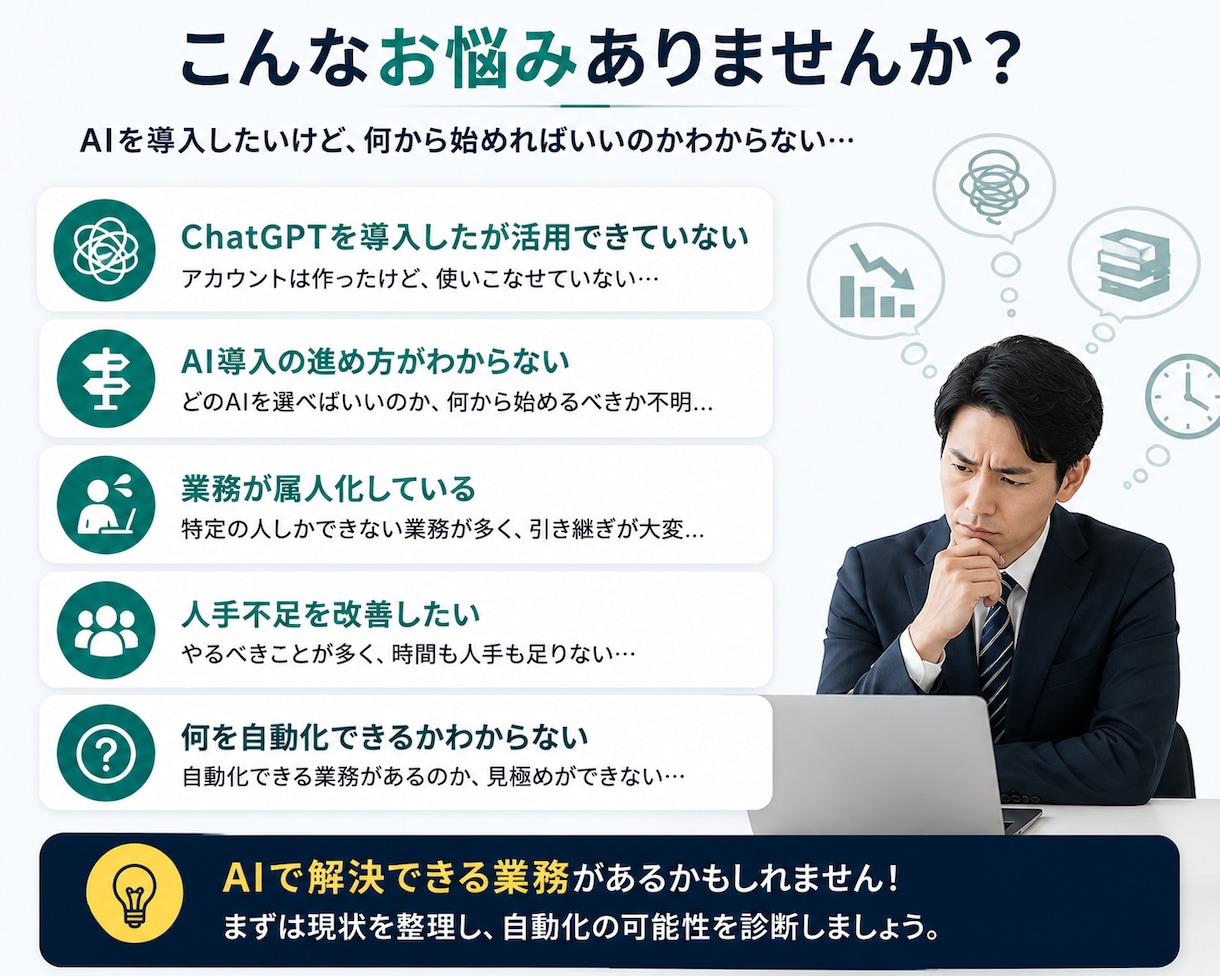 こんなお悩みありませんか？

AIを導入したいけど、何から始めればいいのかわからない…

ChatGPTを導入したが活用できていない
アカウントは作ったけど、使いこなせていない…

AI導入の進め方がわからない
どのAIを選べばいいのか、何から始めるべきか不明…

業務が属人化している
特定の人しかできない業務が多く、引き継ぎが大変…

人手不足を改善したい
やるべきことが多く、時間も人手も足りない…

何を自動化できるかわからない
自動化できる業務があるのか、見極めができない…

AIで解決できる業務があるかもしれません！
まずは現状を整理し、自動化の可能性を診断しましょう。